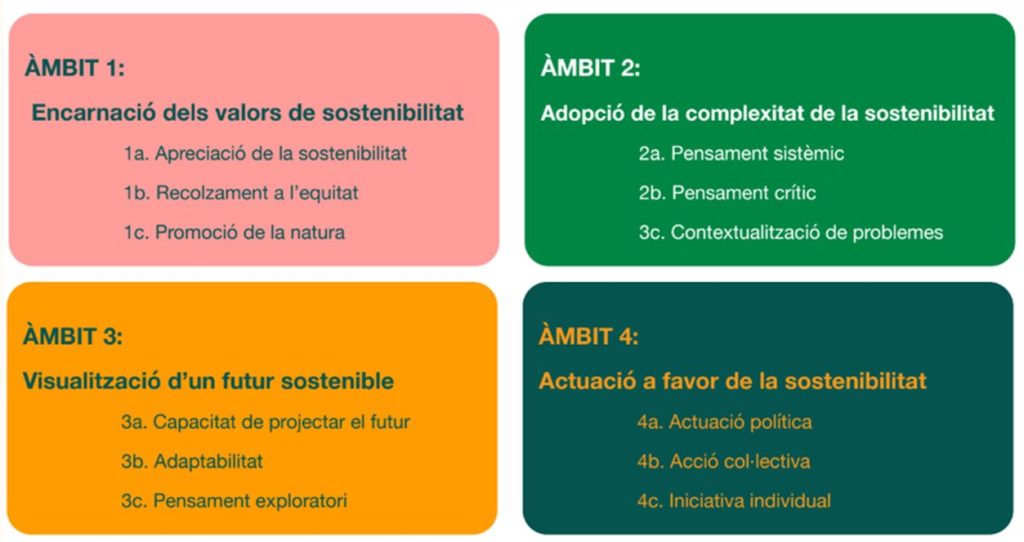 ÀMBIT 1:

Encarnació dels valors de sostenibilitat

1a. Apreciació de la sostenibilitat

1b. Recolzament a l'equitat

1c. Promoció de la natura

ÀMBIT 2:

Adopció de la complexitat de la sostenibilitat

2a. Pensament sistèmic

2b. Pensament crític

3c. Contextualització de problemes

ÀMBIT 3:

Visualització d'un futur sostenible

3a. Capacitat de projectar el futur

3b. Adaptabilitat

3c. Pensament exploratori

ÀMBIT 4:

Actuació a favor de la sostenibilitat

4a. Actuació política

4b. Acció col·lectiva

4c. Iniciativa individual